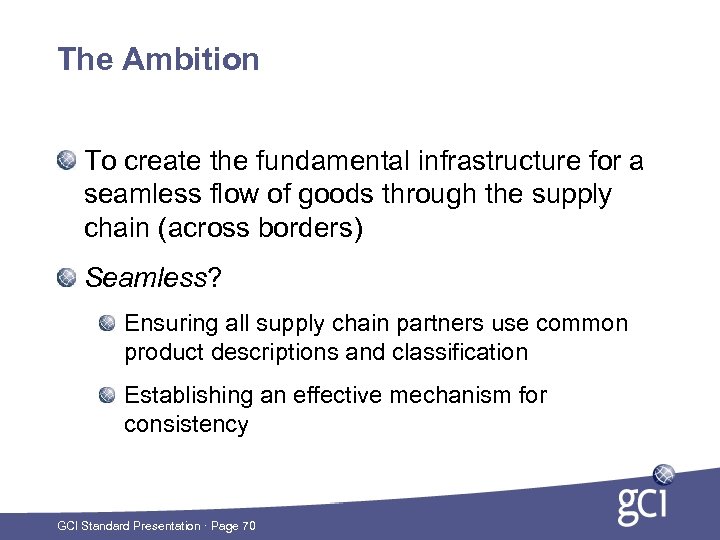 The Ambition

To create the fundamental infrastructure for a seamless flow of goods through the supply chain (across borders)

Seamless?

Ensuring all supply chain partners use common product descriptions and classification

Establishing an effective mechanism for consistency

gci

GCI Standard Presentation · Page 70